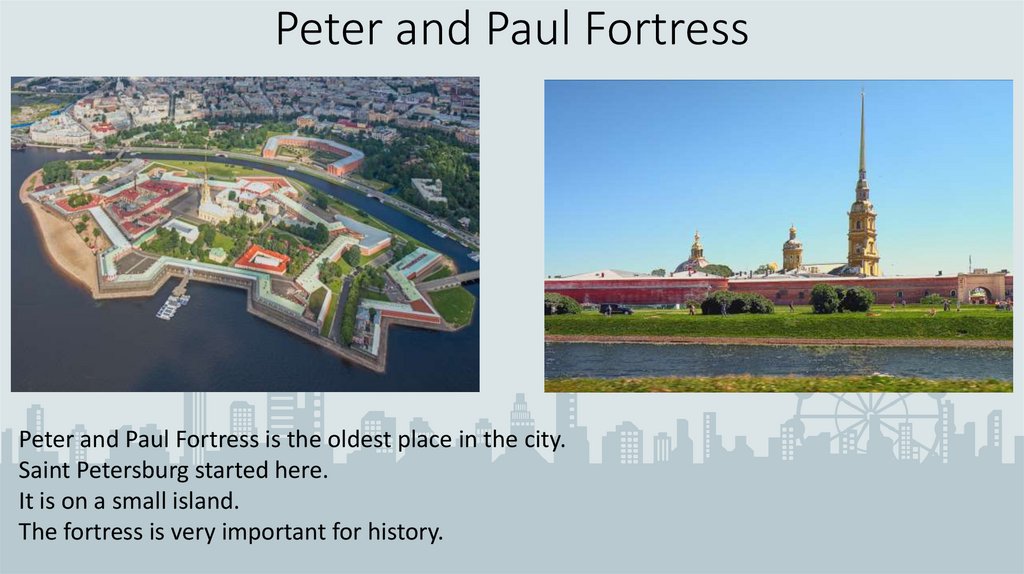 Peter and Paul Fortress

Peter and Paul Fortress is the oldest place in the city.
Saint Petersburg started here.
It is on a small island.
The fortress is very important for history.